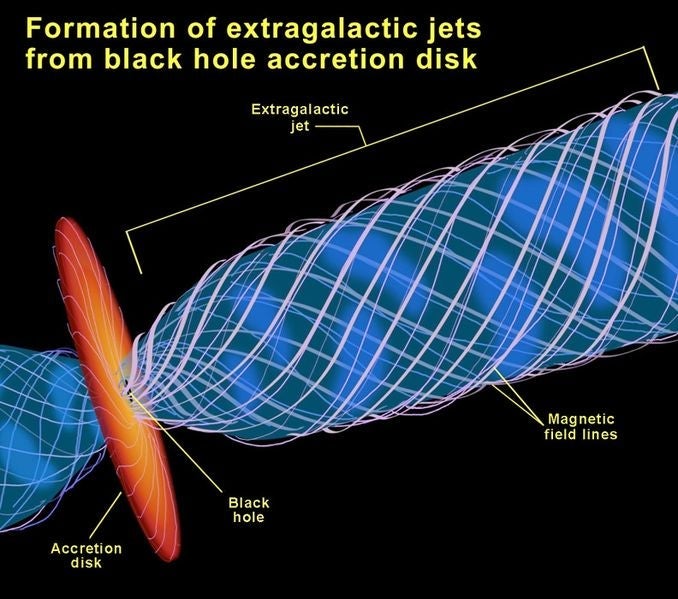 Formation of extragalactic jets from black hole accretion disk

Extragalactic jet

Magnetic field lines

Black hole

Accretion disk